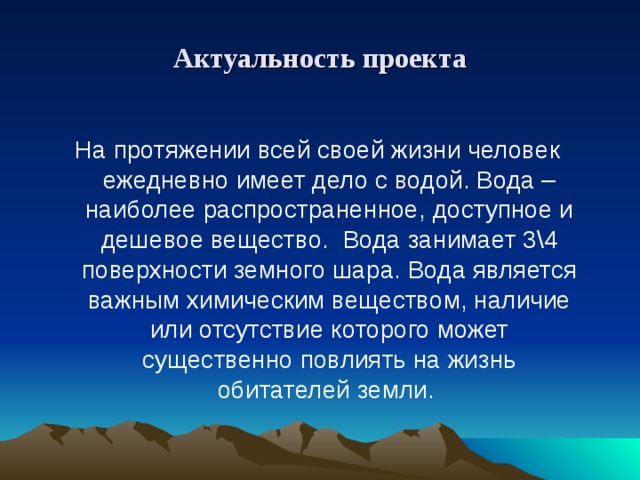 Актуальность проекта

На протяжении всей своей жизни человек ежедневно имеет дело с водой. Вода – наиболее распространенное, доступное и дешевое вещество. Вода занимает 3\4 поверхности земного шара. Вода является важным химическим веществом, наличие или отсутствие которого может существенно повлиять на жизнь обитателей земли.